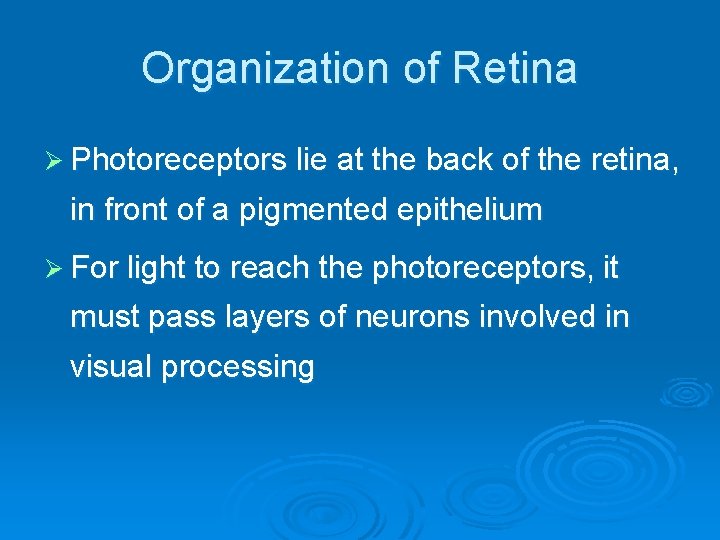 Organization of Retina

➢ Photoreceptors lie at the back of the retina, in front of a pigmented epithelium

➢ For light to reach the photoreceptors, it must pass layers of neurons involved in visual processing